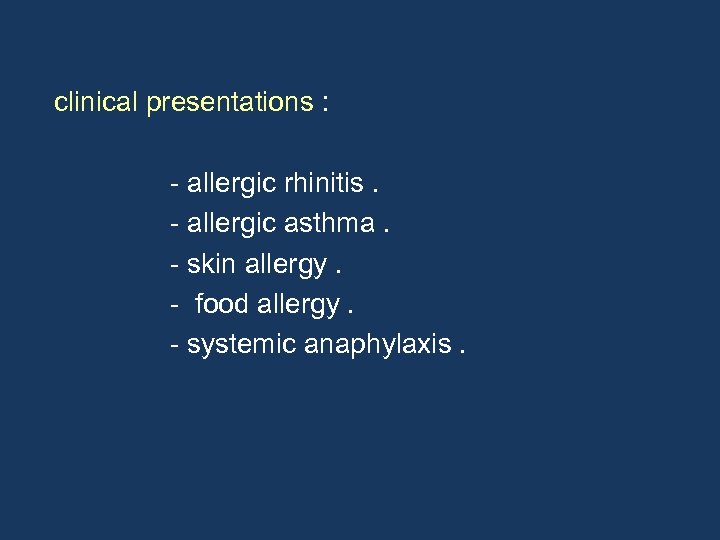 clinical presentations :

- allergic rhinitis .
- allergic asthma .
- skin allergy .
- food allergy .
- systemic anaphylaxis .